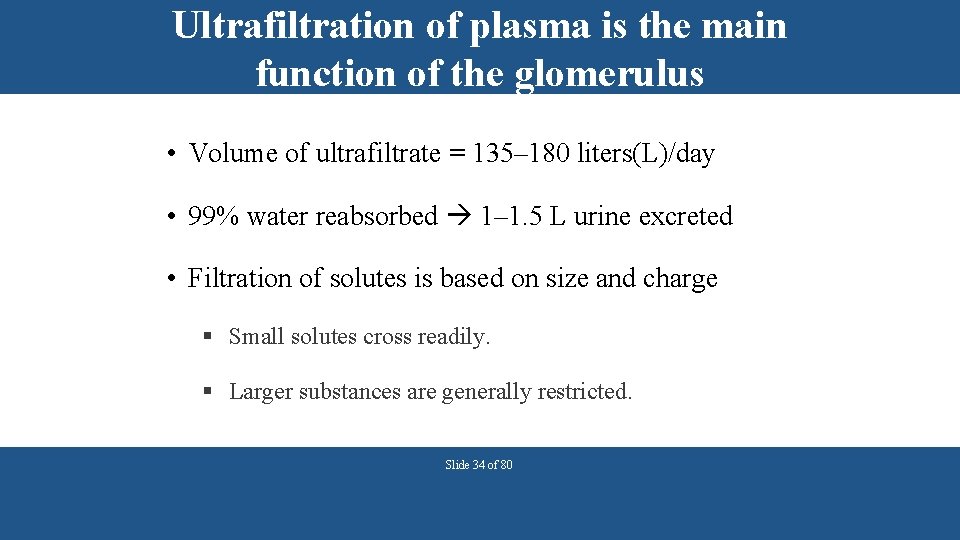 Ultrafiltration of plasma is the main function of the glomerulus

• Volume of ultrafiltrate = 135–180 liters(L)/day

• 99% water reabsorbed → 1–1.5 L urine excreted

• Filtration of solutes is based on size and charge

▪ Small solutes cross readily.

▪ Larger substances are generally restricted.

Slide 34 of 80